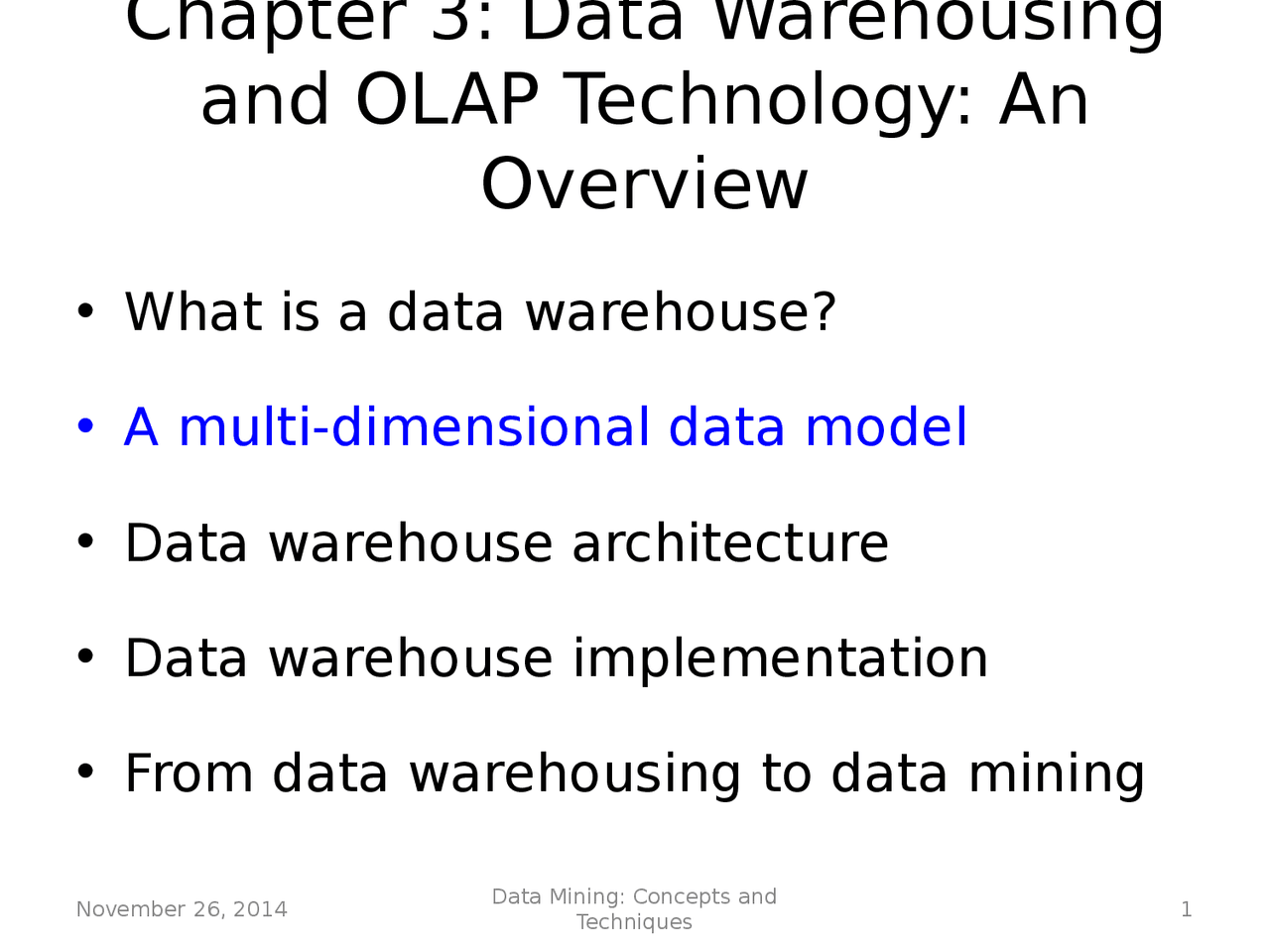 Chapter 3: Data Warehousing and OLAP Technology: An Overview

• What is a data warehouse?

• A multi-dimensional data model

• Data warehouse architecture

• Data warehouse implementation

• From data warehousing to data mining

November 26, 2014

Data Mining: Concepts and Techniques

1